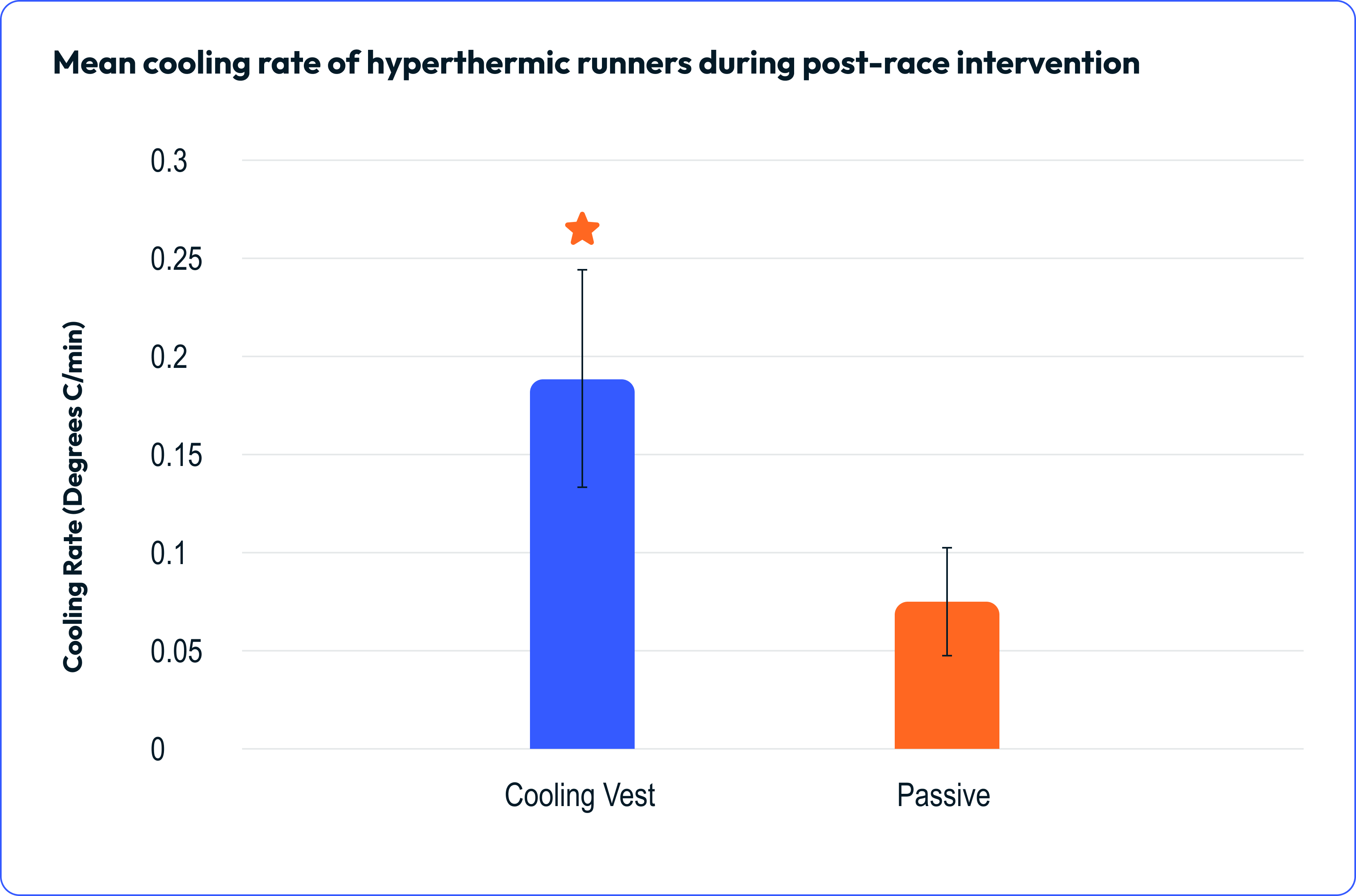 Mean cooling rate of hyperthermic runners during post-race intervention

Cooling Rate (Degrees C/min)

0.3
0.25
0.2
0.15
0.1
0.05
0

Cooling Vest
Passive